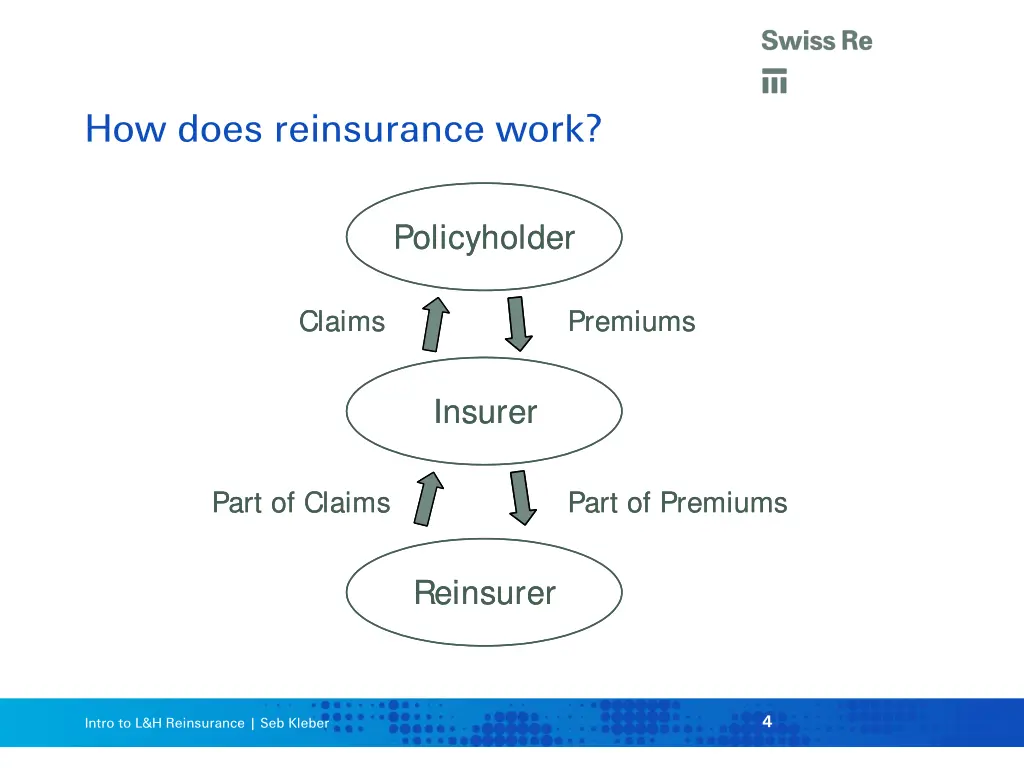 Swiss Re

How does reinsurance work?

Policyholder

Claims

Premiums

Insurer

Part of Claims

Part of Premiums

Reinsurer

Intro to L&H Reinsurance | Seb Kleber

4